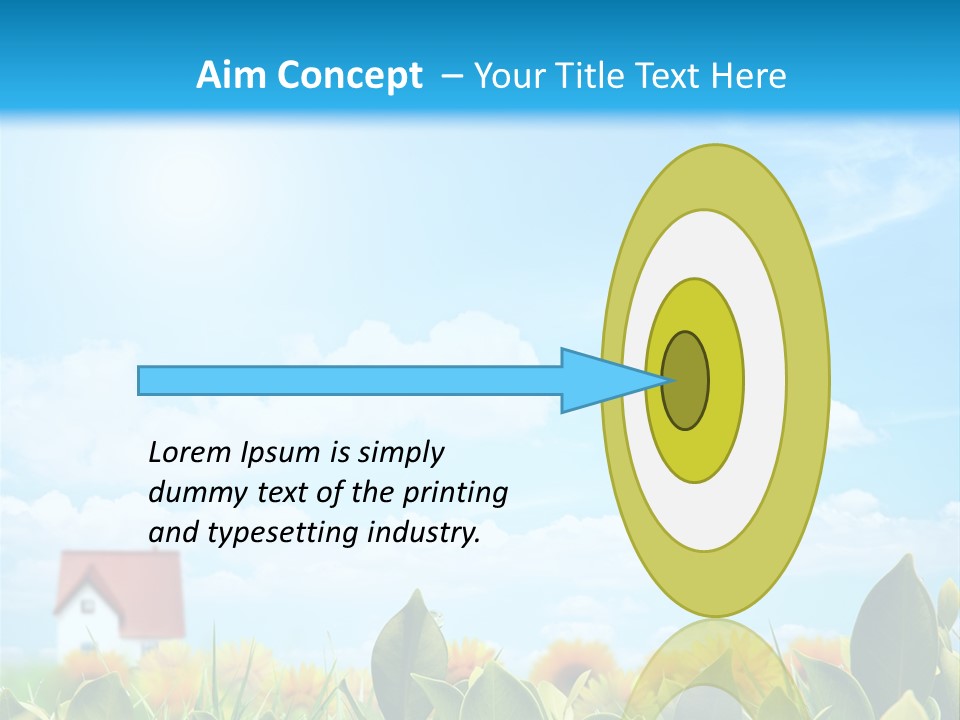 Aim Concept – Your Title Text Here

Lorem Ipsum is simply dummy text of the printing and typesetting industry.